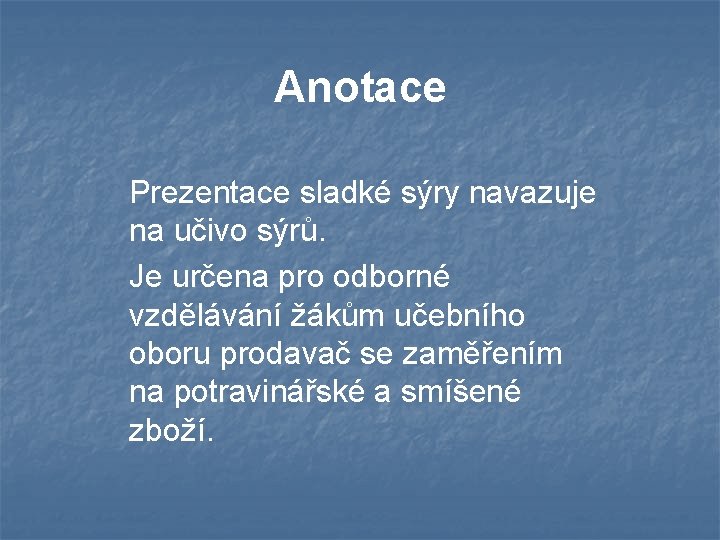 Anotace

Prezentace sladké sýry navazuje na učivo sýrů.

Je určena pro odborné vzdělávání žákům učebního oboru prodavač se zaměřením na potravinářské a smíšené zboží.